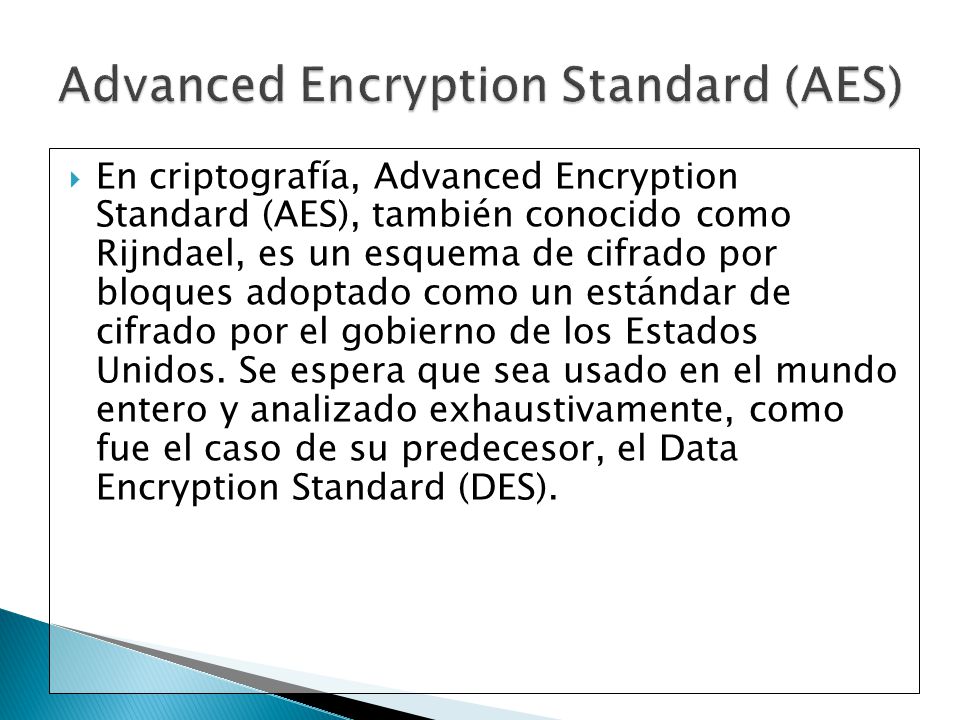 Advanced Encryption Standard (AES)

En criptografía, Advanced Encryption Standard (AES), también conocido como Rijndael, es un esquema de cifrado por bloques adoptado como un estándar de cifrado por el gobierno de los Estados Unidos. Se espera que sea usado en el mundo entero y analizado exhaustivamente, como fue el caso de su predecesor, el Data Encryption Standard (DES).